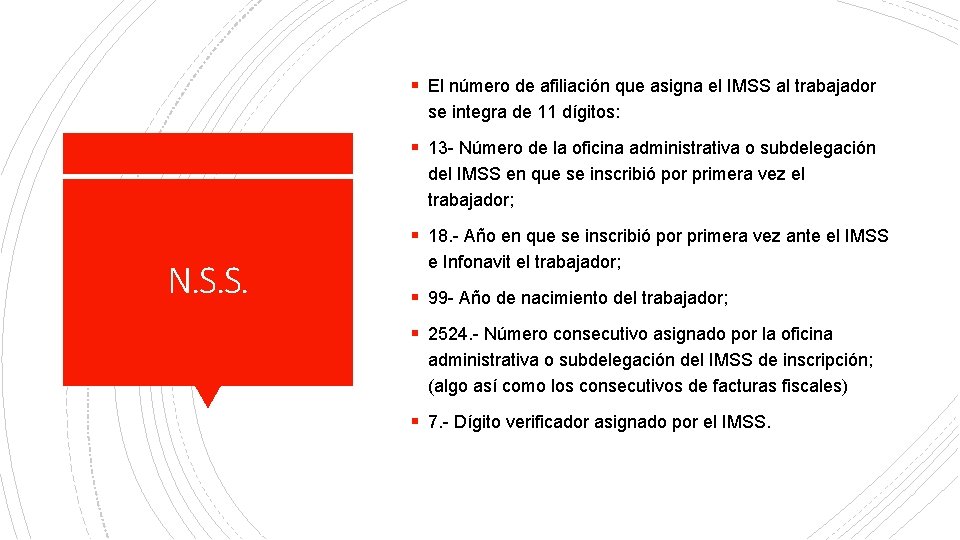 N.S.S.

▪ El número de afiliación que asigna el IMSS al trabajador se integra de 11 dígitos:

▪ 13- Número de la oficina administrativa o subdelegación del IMSS en que se inscribió por primera vez el trabajador;

▪ 18.- Año en que se inscribió por primera vez ante el IMSS e Infonavit el trabajador;

▪ 99- Año de nacimiento del trabajador;

▪ 2524.- Número consecutivo asignado por la oficina administrativa o subdelegación del IMSS de inscripción; (algo así como los consecutivos de facturas fiscales)

▪ 7.- Dígito verificador asignado por el IMSS.